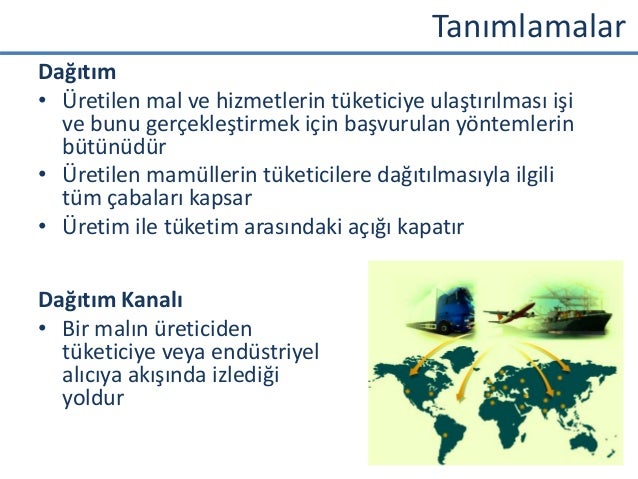 Tanımlamalar

Dağıtım

• Üretilen mal ve hizmetlerin tüketiciye ulaştırılması işi ve bunu gerçekleştirmek için başvurulan yöntemlerin bütünüdür

• Üretilen mamüllerin tüketicilere dağıtılmasıyla ilgili tüm çabaları kapsar

• Üretim ile tüketim arasındaki açığı kapatır

Dağıtım Kanalı

• Bir malın üreticiden tüketiciye veya endüstriyel alıcıya akışında izlediği yoldur